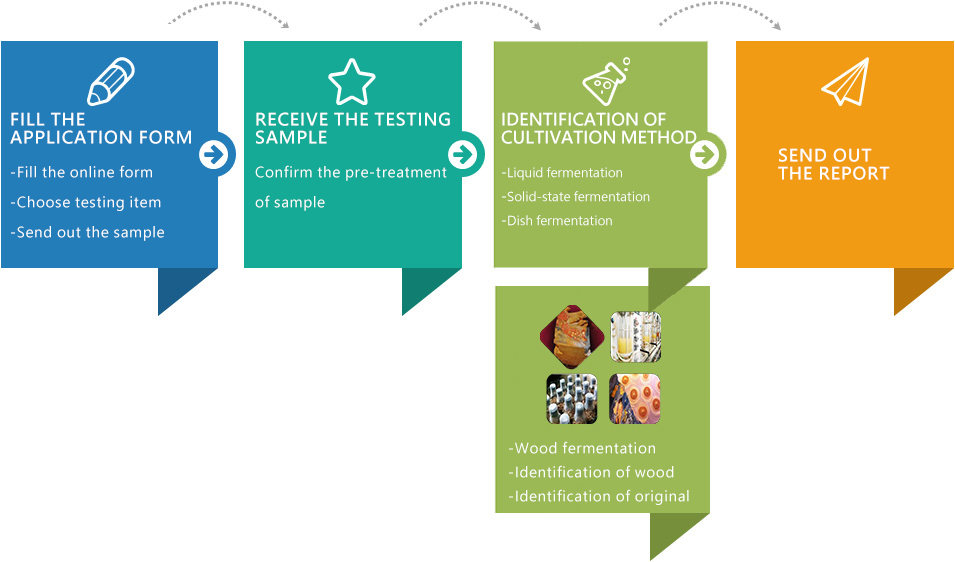 FILL THE APPLICATION FORM
-Fill the online form
-Choose testing item
-Send out the sample

RECEIVE THE TESTING SAMPLE
Confirm the pre-treatment of sample

IDENTIFICATION OF CULTIVATION METHOD
-Liquid fermentation
-Solid-state fermentation
-Dish fermentation

-Wood fermentation
-Identification of wood
-Identification of original

SEND OUT THE REPORT